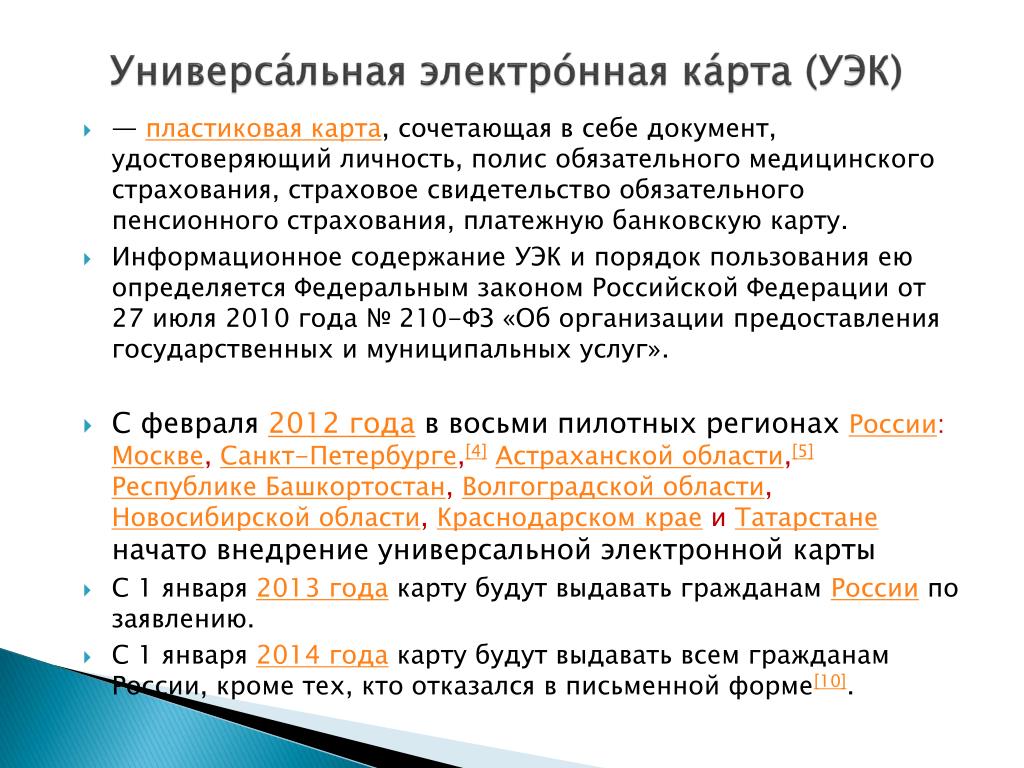 Универса́льная электро́нная ка́рта (УЭК)

— пластиковая карта, сочетающая в себе документ, удостоверяющий личность, полис обязательного медицинского страхования, страховое свидетельство обязательного пенсионного страхования, платежную банковскую карту.

Информационное содержание УЭК и порядок пользования ею определяется Федеральным законом Российской Федерации от 27 июля 2010 года № 210-ФЗ «Об организации предоставления государственных и муниципальных услуг».

С февраля 2012 года в восьми пилотных регионах России: Москве, Санкт-Петербурге,[4] Астраханской области,[5] Республике Башкортостан, Волгоградской области, Новосибирской области, Краснодарском крае и Татарстане начато внедрение универсальной электронной карты

С 1 января 2013 года карту будут выдавать гражданам России по заявлению.

С 1 января 2014 года карту будут выдавать всем гражданам России, кроме тех, кто отказался в письменной форме[10].